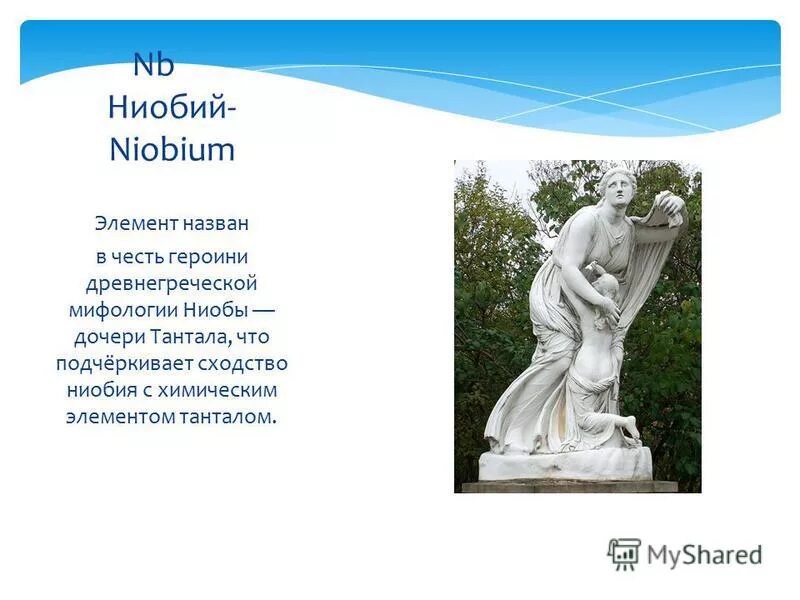 Nb
Ниобий-
Niobium

Элемент назван в честь героини древнегреческой мифологии Ниобы — дочери Тантала, что подчёркивает сходство ниобия с химическим элементом танталом.

MyShared